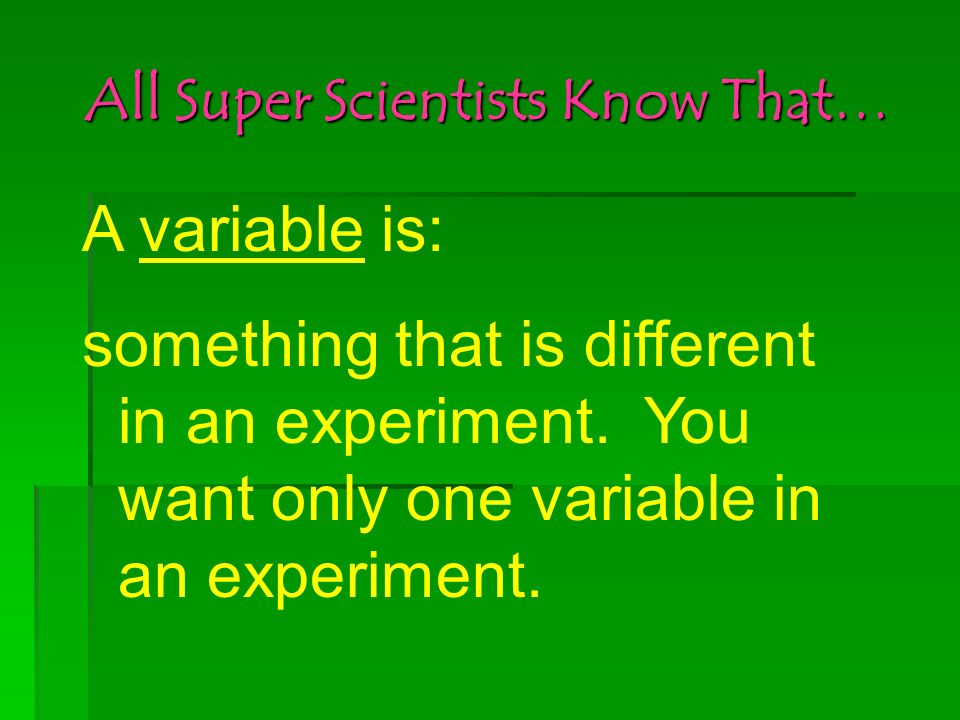 All Super Scientists Know That…

A variable is:

something that is different in an experiment. You want only one variable in an experiment.